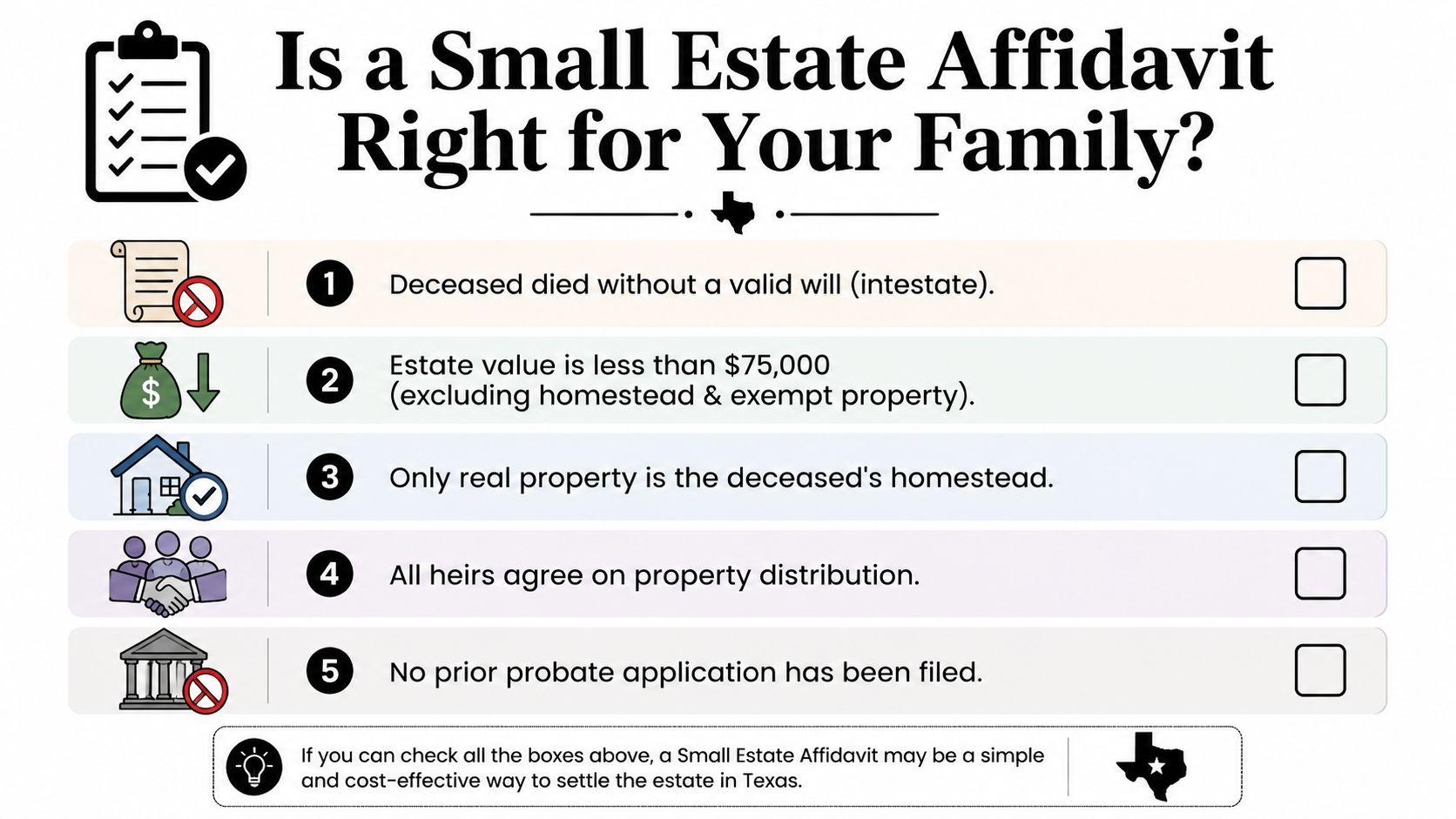 Is a Small Estate Affidavit Right for Your Family?

1 Deceased died without a valid will (intestate).

$

2 Estate value is less than $75,000 (excluding homestead & exempt property).

3 Only real property is the deceased's homestead.

4 All heirs agree on property distribution.

5 No prior probate application has been filed.

If you can check all the boxes above, a Small Estate Affidavit may be a simple and cost-effective way to settle the estate in Texas.